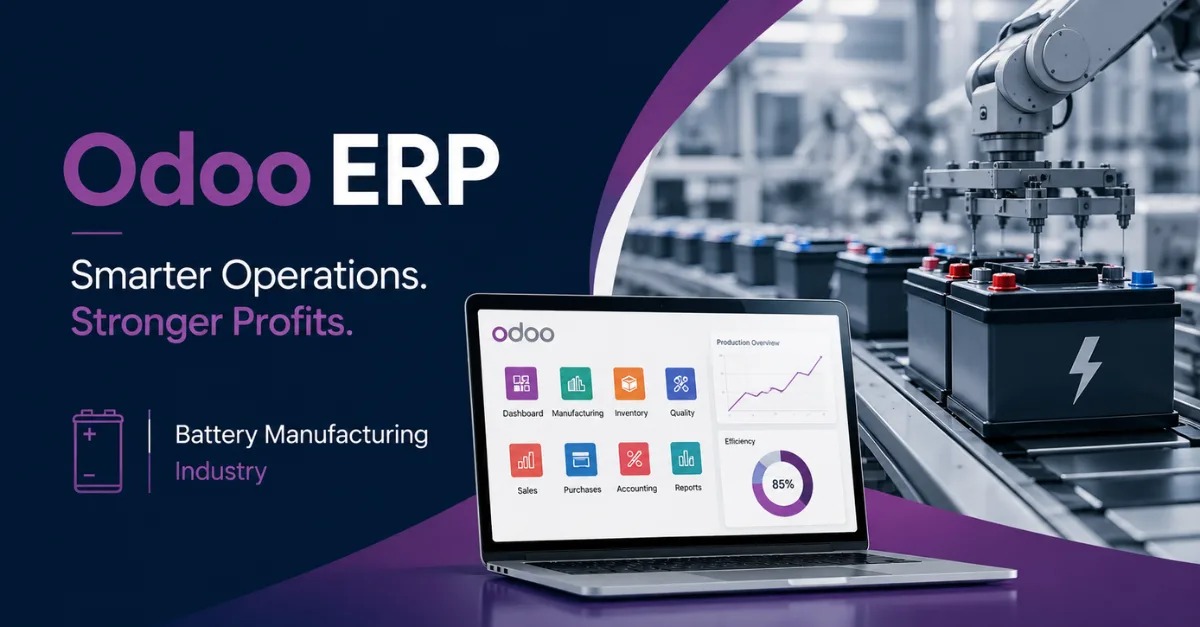 Odoo ERP

Smarter Operations.
Stronger Profits.

Battery Manufacturing
Industry

odoo

Dashboard
Manufacturing
Inventory
Quality
Sales
Purchases
Accounting
Reports

Production Overview

Efficiency
85%